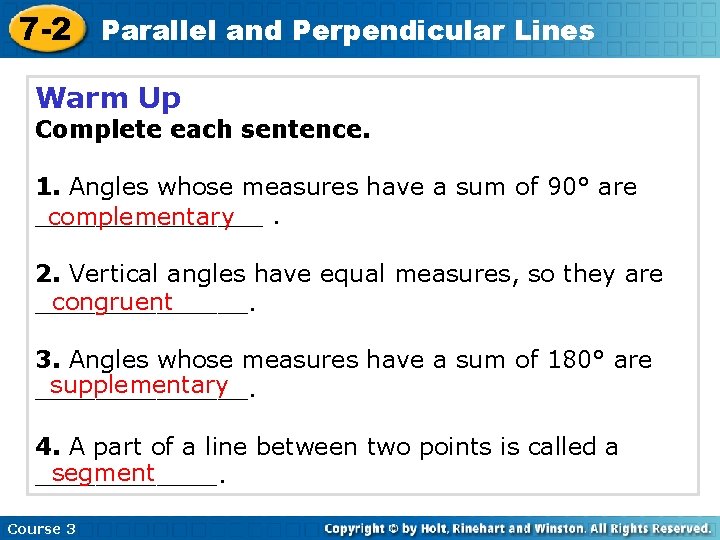 7-2 Parallel and Perpendicular Lines

Warm Up
Complete each sentence.

1. Angles whose measures have a sum of 90° are complementary .

2. Vertical angles have equal measures, so they are congruent.

3. Angles whose measures have a sum of 180° are supplementary.

4. A part of a line between two points is called a segment.

Course 3

Copyright © by Holt, Rinehart and Winston. All Rights Reserved.